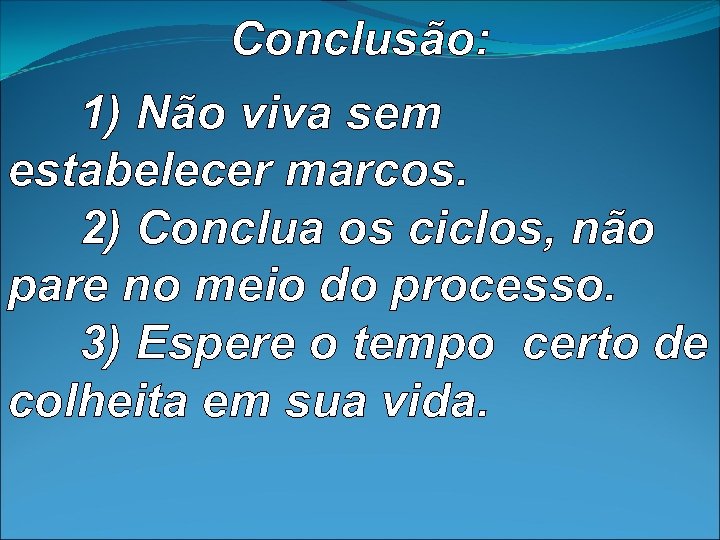 Conclusão:

1) Não viva sem estabelecer marcos.

2) Conclua os ciclos, não pare no meio do processo.

3) Espere o tempo  certo de colheita em sua vida.